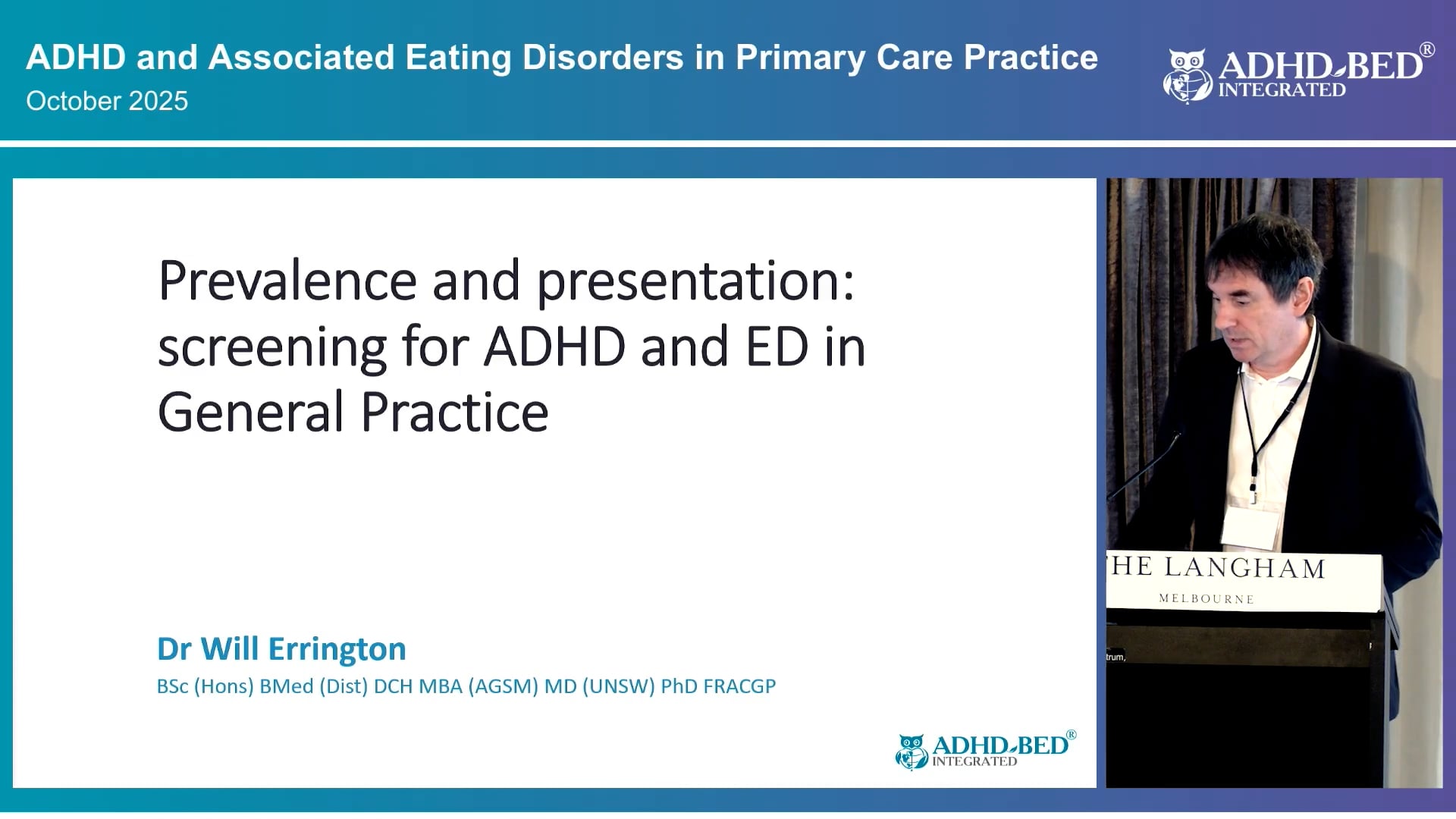 ADHD and Associated Eating Disorders in Primary Care Practice
October 2025

ADHD-BED®
INTEGRATED

Prevalence and presentation: screening for ADHD and ED in General Practice

Dr Will Errington
BSc (Hons) BMed (Dist) DCH MBA (AGSM) MD (UNSW) PhD FRACGP

ADHD-BED®
INTEGRATED

HE LANGHAM
MELBOURNE

trum,